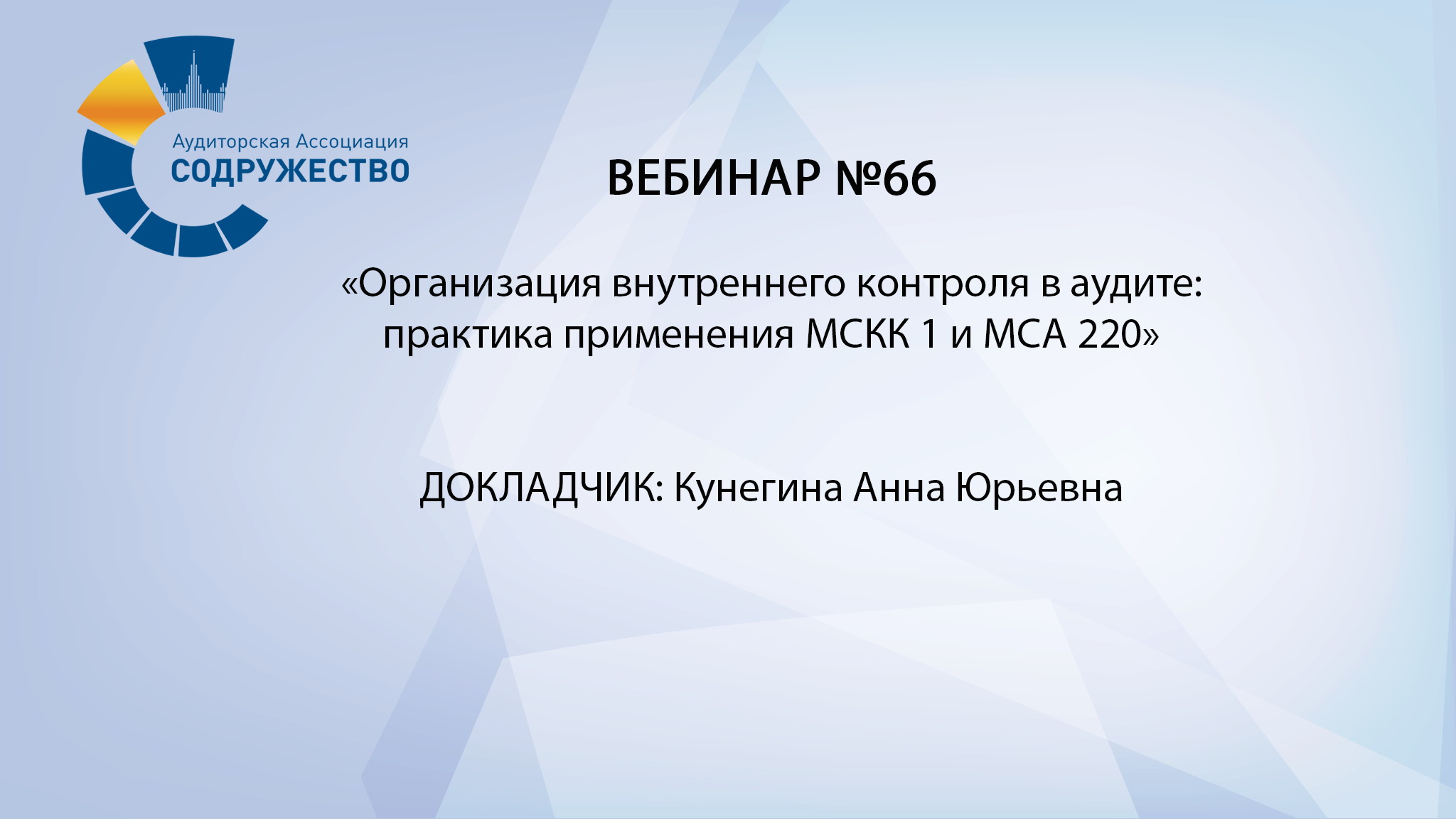 Аудиторская Ассоциация
СОДРУЖЕСТВО

ВЕБИНАР №66

«Организация внутреннего контроля в аудите: практика применения МСКК 1 и МСА 220»

ДОКЛАДЧИК: Кунегина Анна Юрьевна